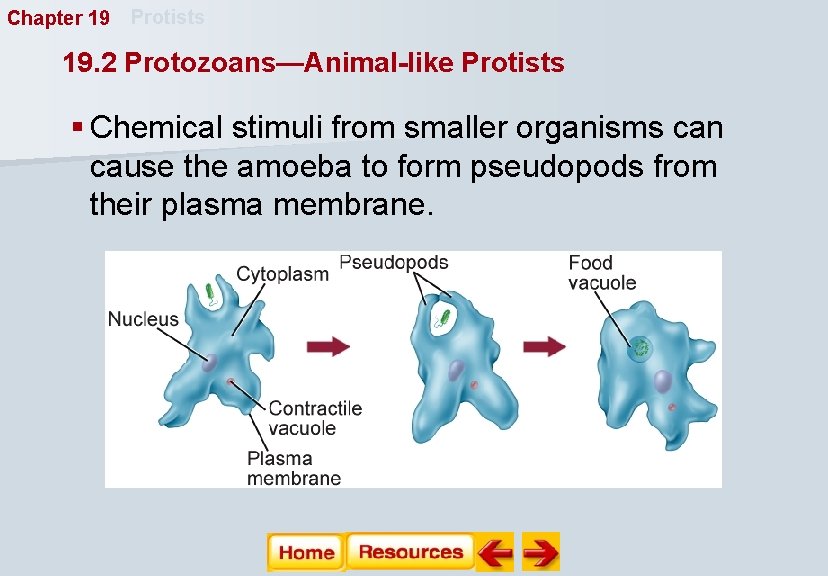 Chapter 19 Protists

19.2 Protozoans—Animal-like Protists

▪ Chemical stimuli from smaller organisms can cause the amoeba to form pseudopods from their plasma membrane.

Cytoplasm
Nucleus
Contractile vacuole
Plasma membrane
Pseudopods
Food vacuole

Home Resources